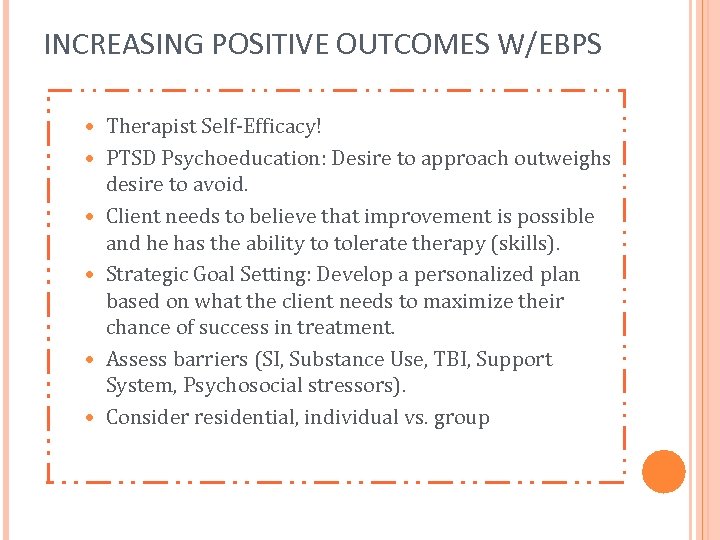 INCREASING POSITIVE OUTCOMES W/EBPS

- Therapist Self-Efficacy!
- PTSD Psychoeducation: Desire to approach outweighs desire to avoid.
- Client needs to believe that improvement is possible and he has the ability to tolerate therapy (skills).
- Strategic Goal Setting: Develop a personalized plan based on what the client needs to maximize their chance of success in treatment.
- Assess barriers (SI, Substance Use, TBI, Support System, Psychosocial stressors).
- Consider residential, individual vs. group